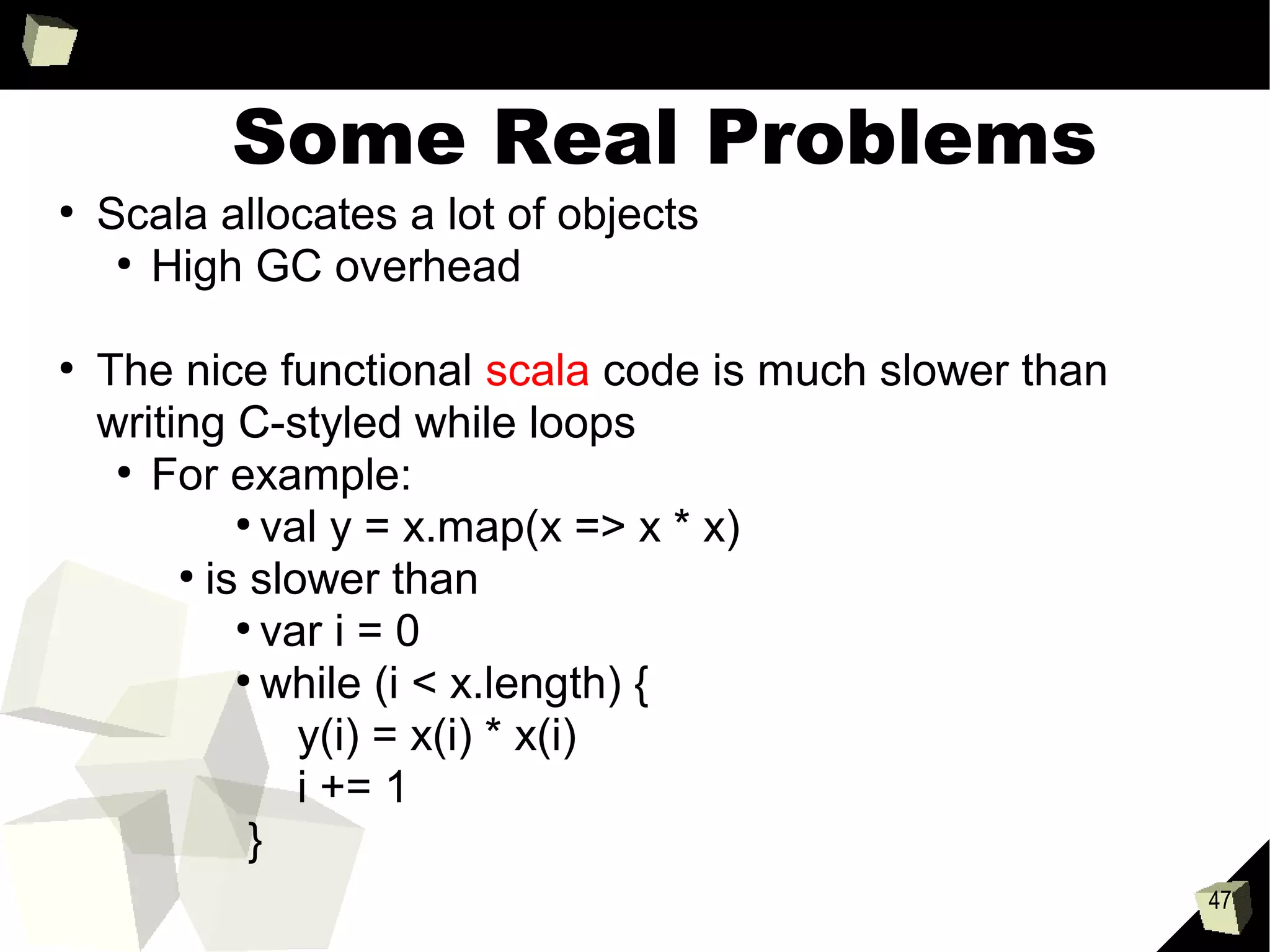 Some Real Problems

• Scala allocates a lot of objects
  • High GC overhead

• The nice functional scala code is much slower than writing C-styled while loops
  • For example:
    • val y = x.map(x => x * x)
   • is slower than
    • var i = 0
    • while (i < x.length) {
      y(i) = x(i) * x(i)
      i += 1
    }

47